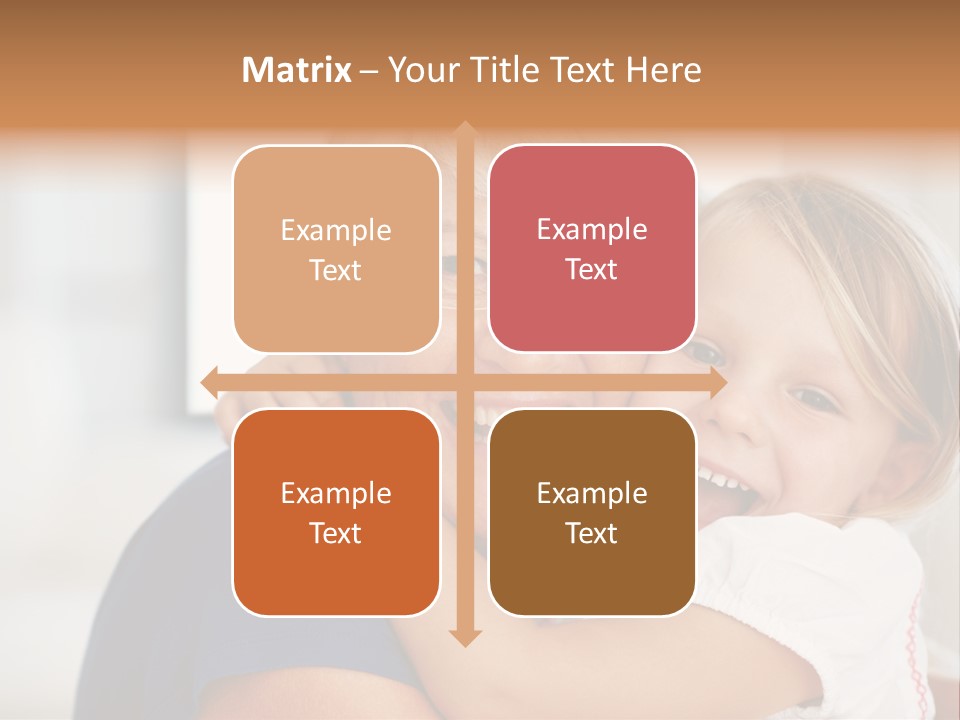 Matrix – Your Title Text Here

Example Text

Example Text

Example Text

Example Text